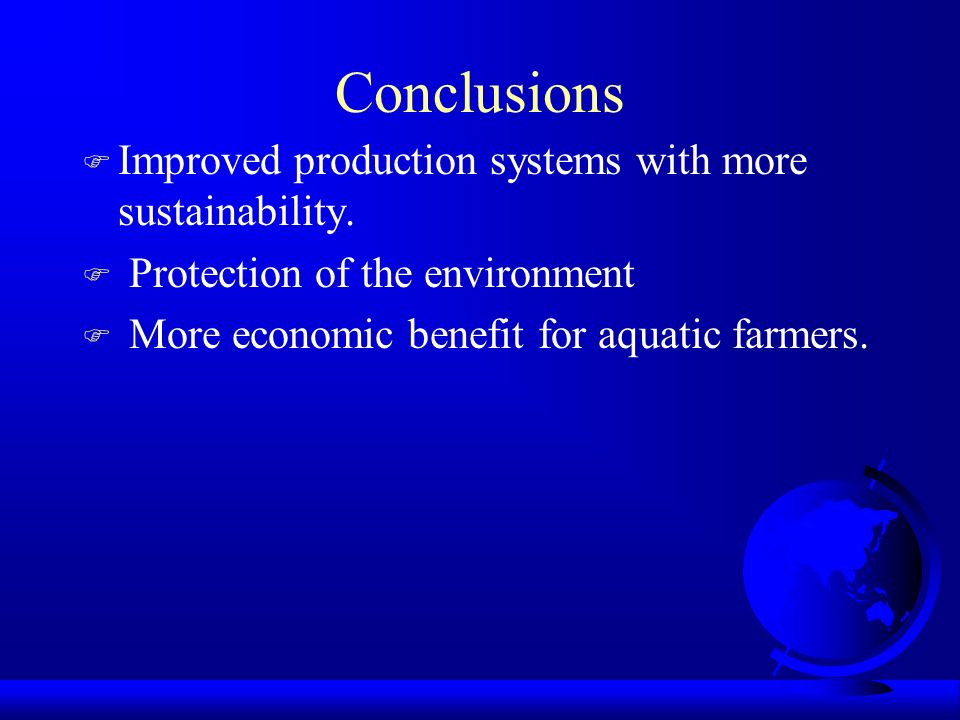 Conclusions

Improved production systems with more sustainability.

Protection of the environment

More economic benefit for aquatic farmers.